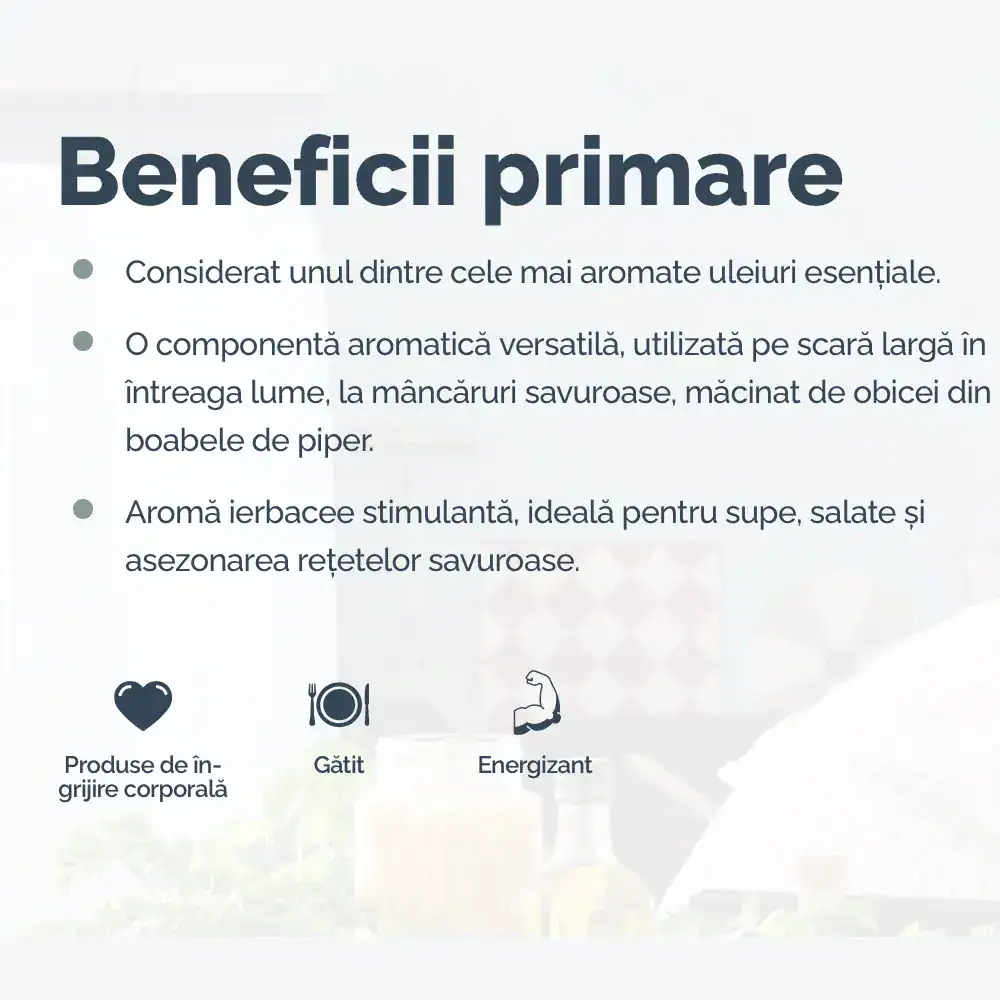 Beneficii primare

Considerat unul dintre cele mai aromate uleiuri esențiale.

O componentă aromatică versatilă, utilizată pe scară largă în întreaga lume, la mâncăruri savuroase, măcinat de obicei din boabele de piper.

Aromă ierbacee stimulantă, ideală pentru supe, salate și asezonarea rețetelor savuroase.

Produse de îngrijire corporală

Gătit

Energizant